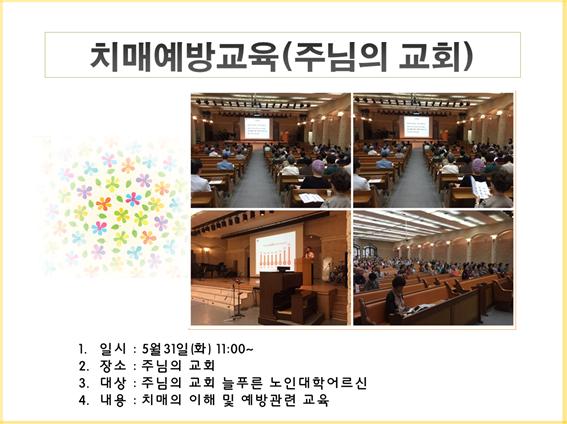 치매예방교육(주님의 교회)

1. 일시 : 5월31일(화) 11:00~
2. 장소 : 주님의 교회
3. 대상 : 주님의 교회 늘푸른 노인대학어르신
4. 내용 : 치매의 이해 및 예방관련 교육